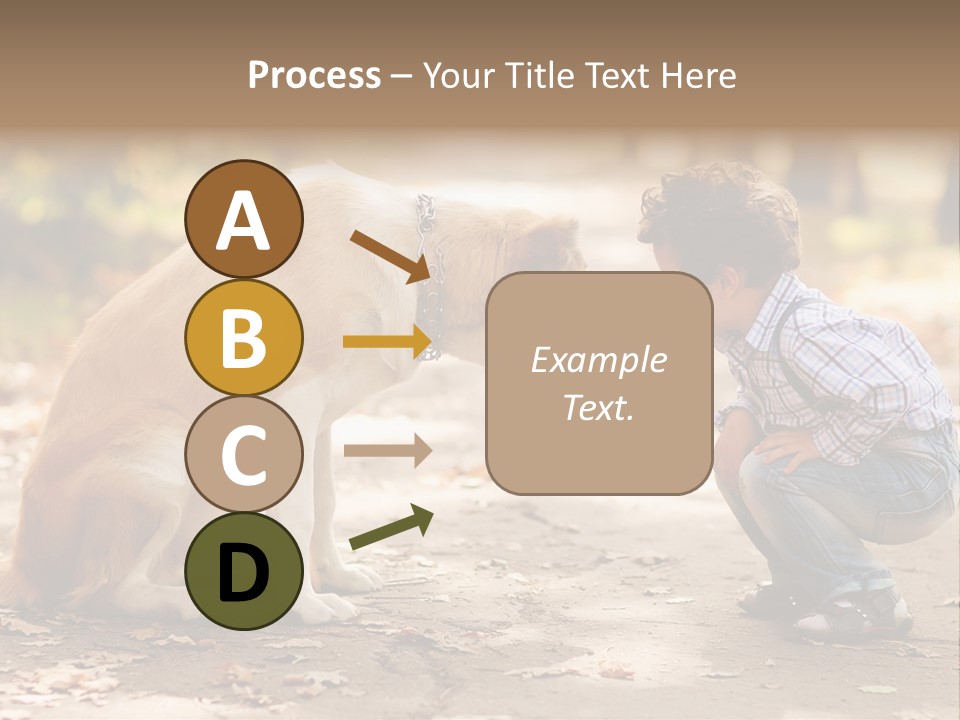 Process – Your Title Text Here

A

B

C

D

Example Text.